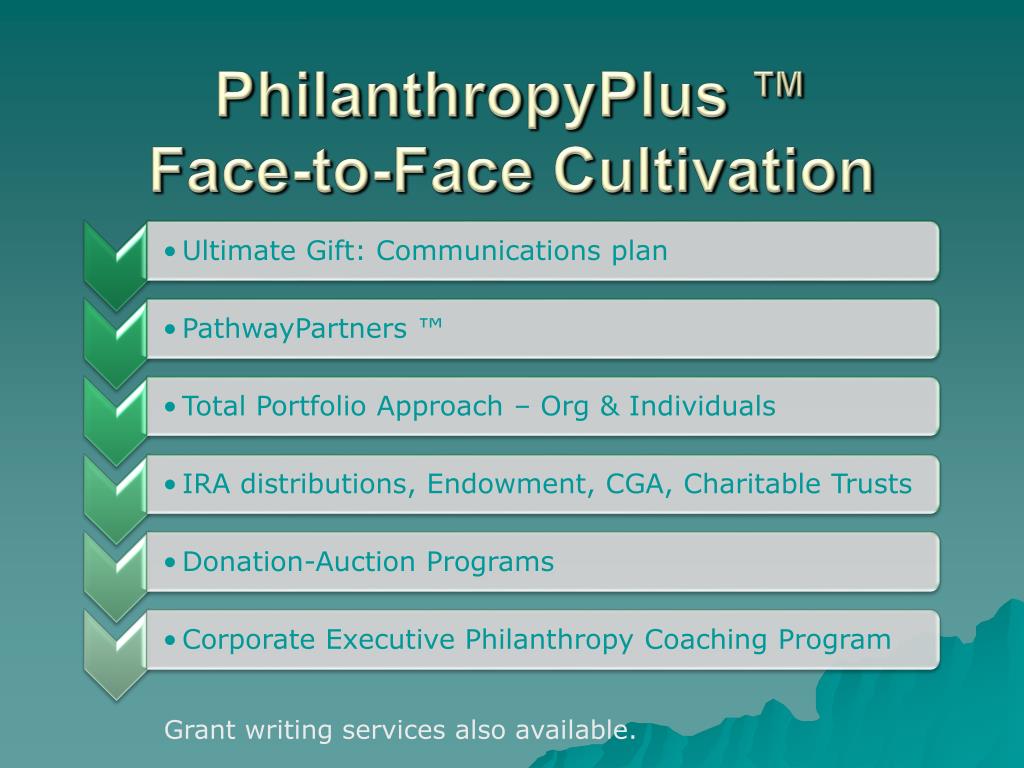 PhilanthropyPlus ™
Face-to-Face Cultivation

• Ultimate Gift: Communications plan

• PathwayPartners ™

• Total Portfolio Approach – Org & Individuals

• IRA distributions, Endowment, CGA, Charitable Trusts

• Donation-Auction Programs

• Corporate Executive Philanthropy Coaching Program

Grant writing services also available.